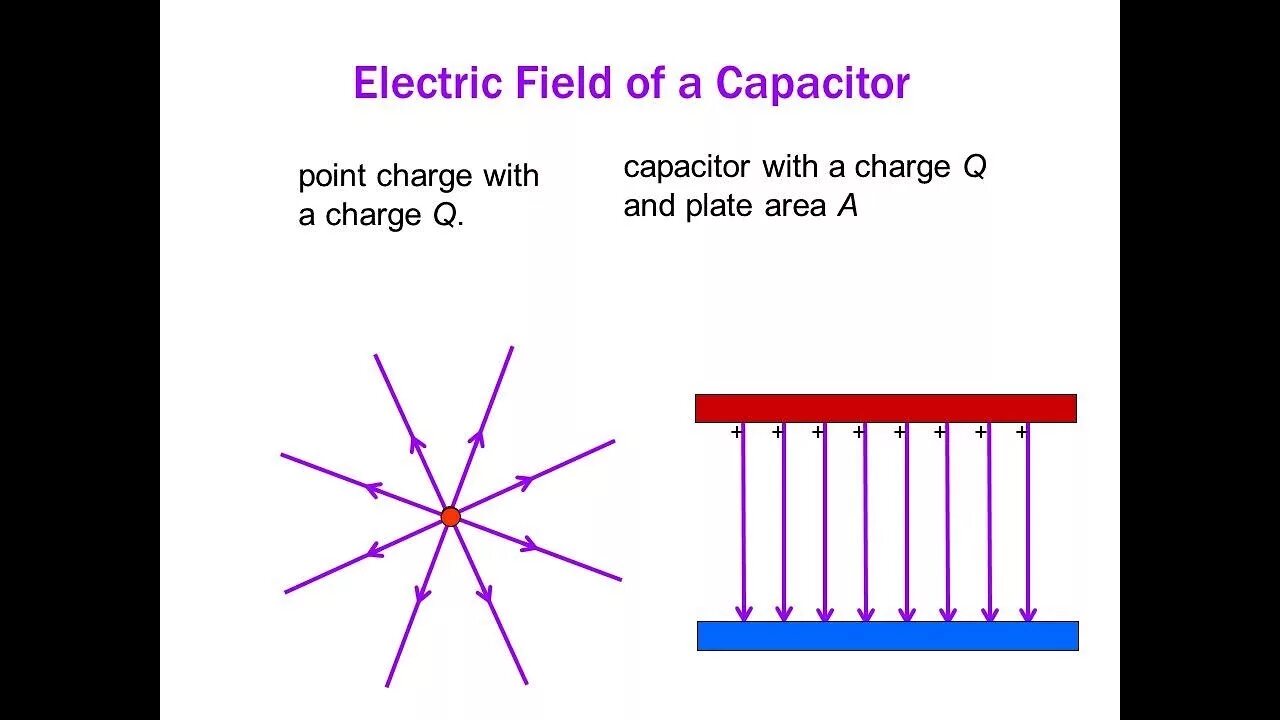 Electric Field of a Capacitor

point charge with a charge $Q$.

capacitor with a charge $Q$ and plate area $A$

+ + + + + + + +